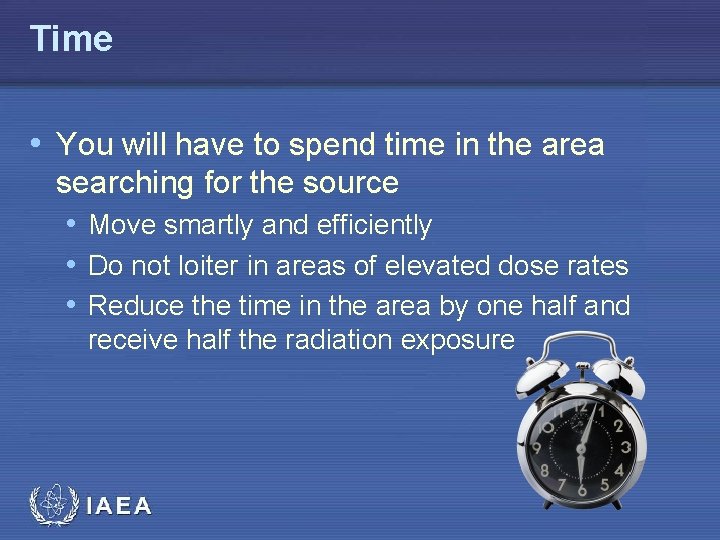 Time

• You will have to spend time in the area searching for the source

• Move smartly and efficiently

• Do not loiter in areas of elevated dose rates

• Reduce the time in the area by one half and receive half the radiation exposure

12 1 2 3 4 5 6 7 8 9 10 11

IAEA